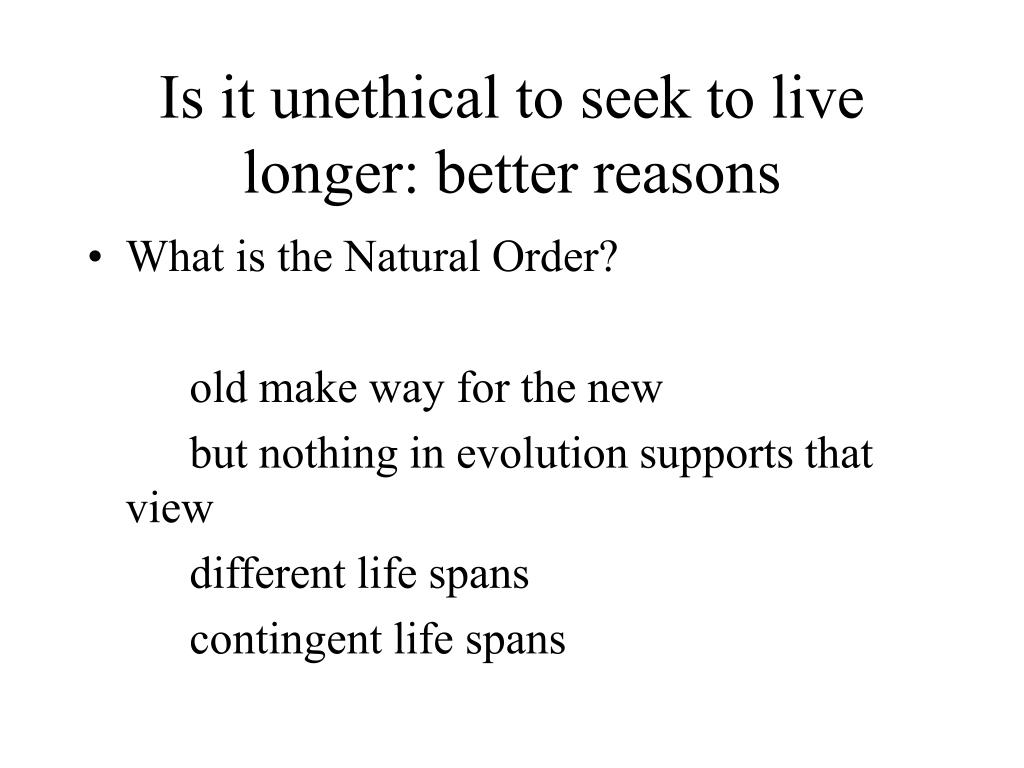 Is it unethical to seek to live longer: better reasons

• What is the Natural Order?

old make way for the new

but nothing in evolution supports that view

different life spans

contingent life spans